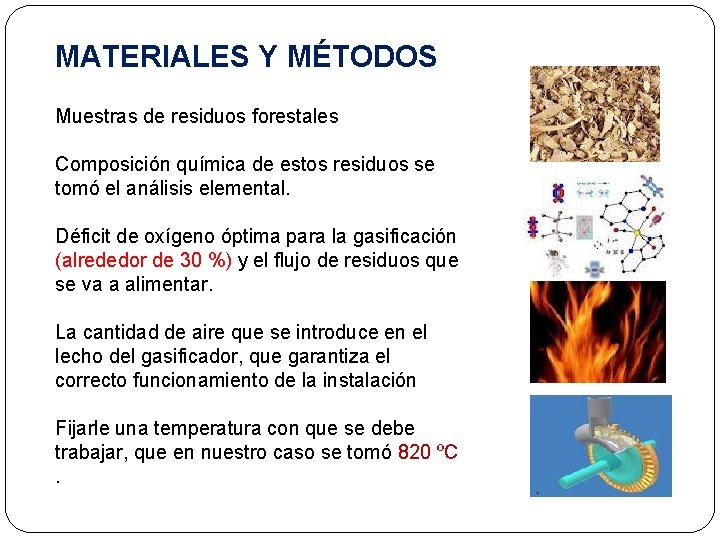 MATERIALES Y MÉTODOS

Muestras de residuos forestales

Composición química de estos residuos se tomó el análisis elemental.

Déficit de oxígeno óptima para la gasificación (alrededor de 30 %) y el flujo de residuos que se va a alimentar.

La cantidad de aire que se introduce en el lecho del gasificador, que garantiza el correcto funcionamiento de la instalación

Fijarle una temperatura con que se debe trabajar, que en nuestro caso se tomó 820 ºC .